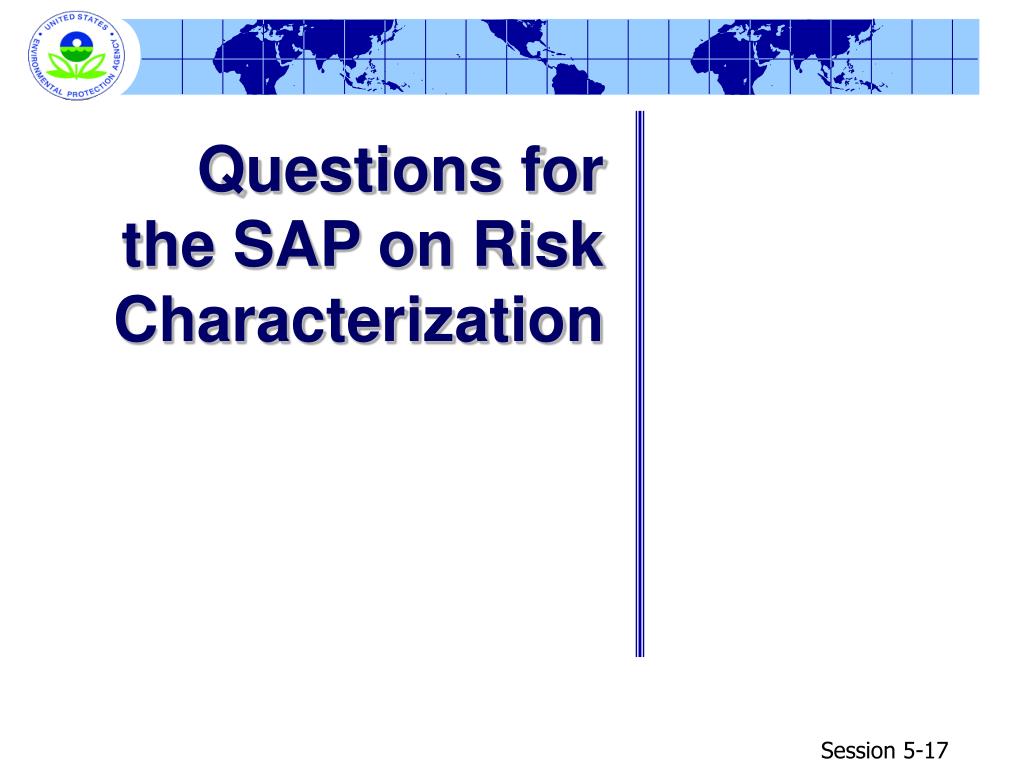 UNITED STATES ENVIRONMENTAL PROTECTION AGENCY

Questions for the SAP on Risk Characterization

Session 5-17